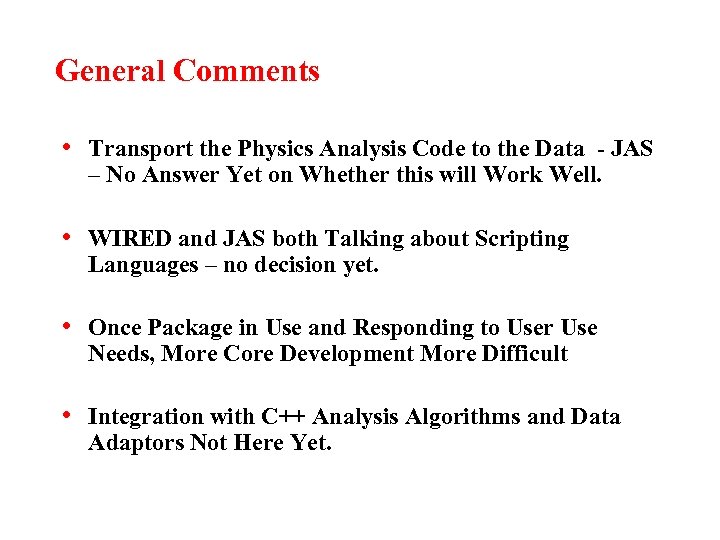 General Comments

• Transport the Physics Analysis Code to the Data - JAS – No Answer Yet on Whether this will Work Well.

• WIRED and JAS both Talking about Scripting Languages – no decision yet.

• Once Package in Use and Responding to User Use Needs, More Core Development More Difficult

• Integration with C++ Analysis Algorithms and Data Adaptors Not Here Yet.